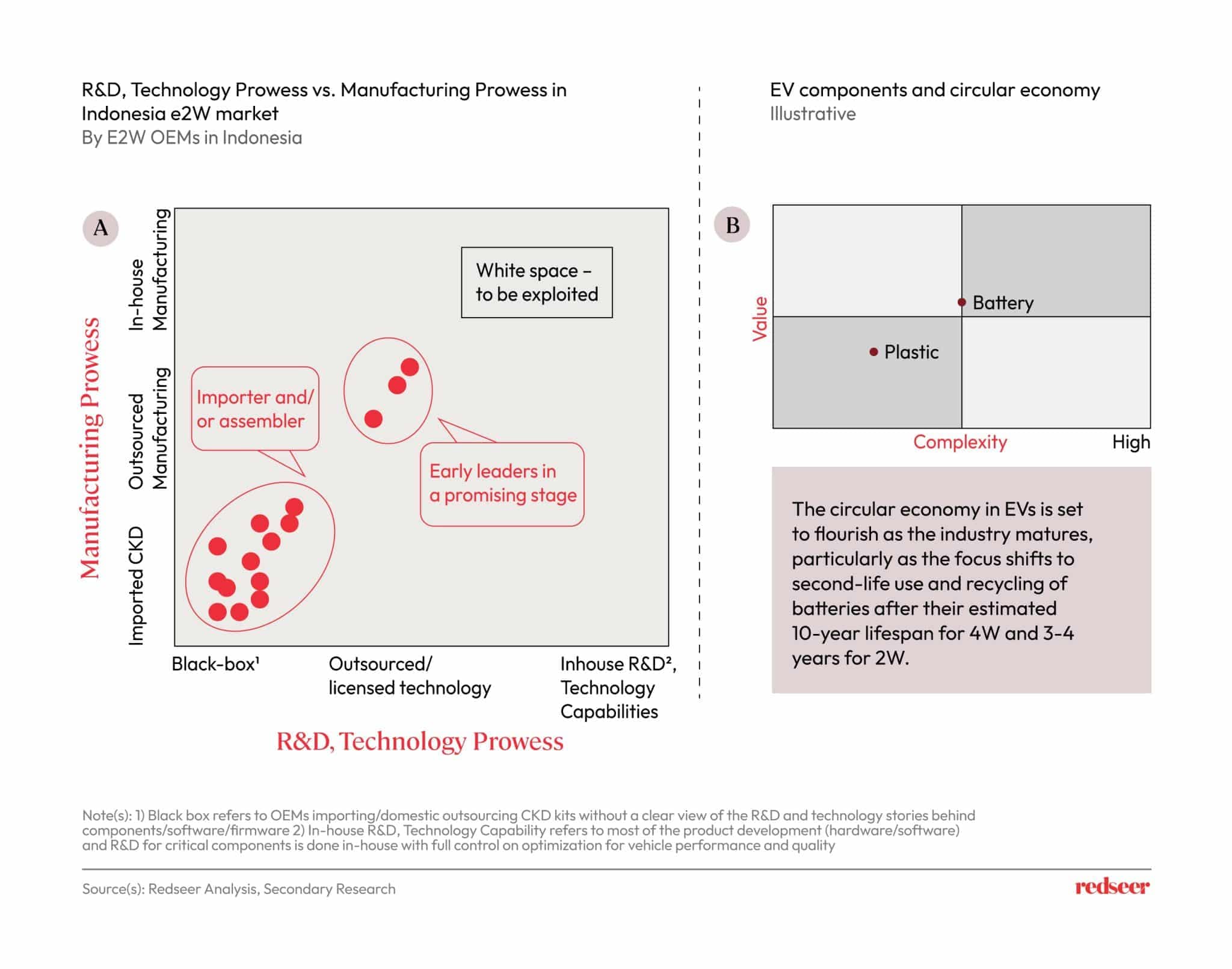 R&D, Technology Prowess vs. Manufacturing Prowess in Indonesia e2W market
By E2W OEMs in Indonesia

A

Manufacturing Prowess

In-house Manufacturing

Outsourced Manufacturing

Imported CKD

White space – to be exploited

Importer and/ or assembler

Early leaders in a promising stage

Black-box¹

Outsourced/ licensed technology

Inhouse R&D², Technology Capabilities

R&D, Technology Prowess

EV components and circular economy
Illustrative

B

Value

Battery

Plastic

Complexity

High

The circular economy in EVs is set to flourish as the industry matures, particularly as the focus shifts to second-life use and recycling of batteries after their estimated 10-year lifespan for 4W and 3-4 years for 2W.

Note(s): 1) Black box refers to OEMs importing/domestic outsourcing CKD kits without a clear view of the R&D and technology stories behind components/software/firmware 2) In-house R&D, Technology Capability refers to most of the product development (hardware/software) and R&D for critical components is done in-house with full control on optimization for vehicle performance and quality

Source(s): Redseer Analysis, Secondary Research

redseer